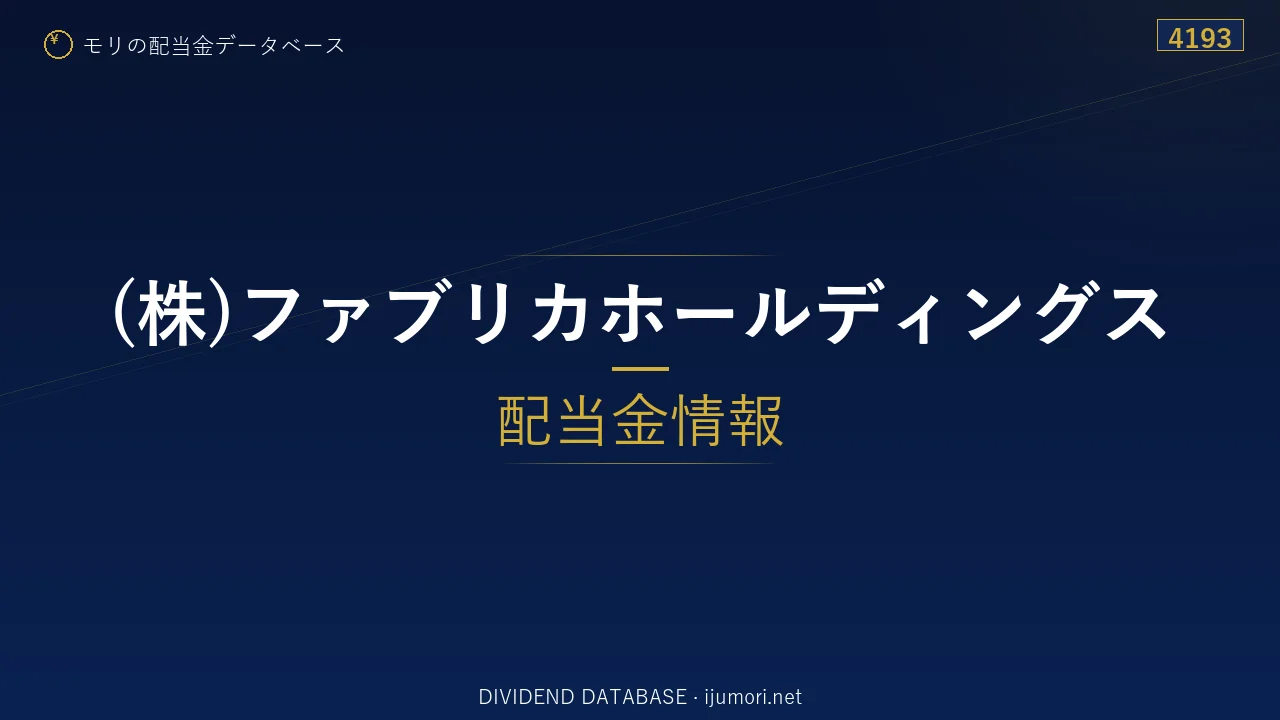 モリの配当金データベース

4193

(株)ファブリカホールディングス

配当金情報

DIVIDEND DATABASE · ijumori.net